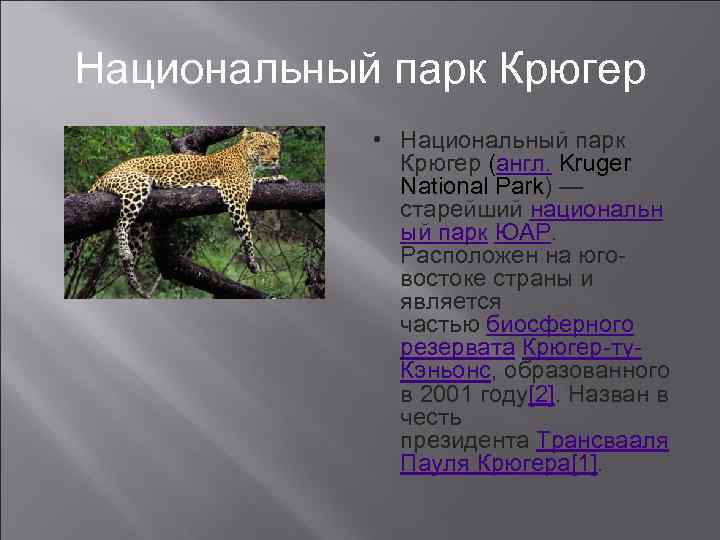 Национальный парк Крюгер

• Национальный парк Крюгер (англ. Kruger National Park) — старейший национальный парк ЮАР. Расположен на юго-востоке страны и является частью биосферного резервата Крюгер-ту-Кэньонс, образованного в 2001 году[2]. Назван в честь президента Трансвааля Пауля Крюгера[1].